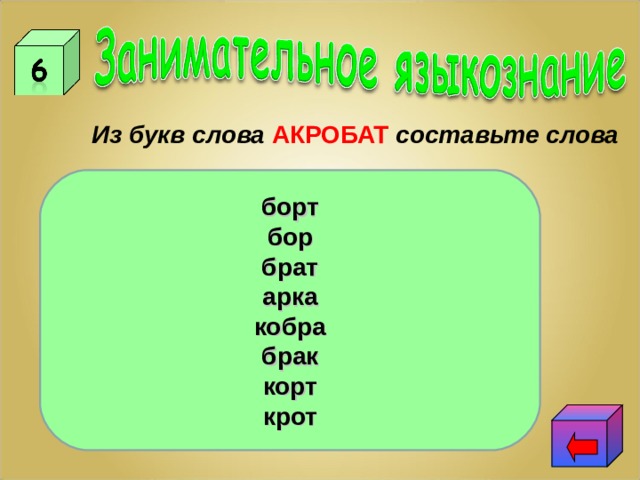 6

Занимательное языкознание

Из букв слова АКРОБАТ составьте слова

борт
бор
брат
арка
кобра
брак
корт
крот